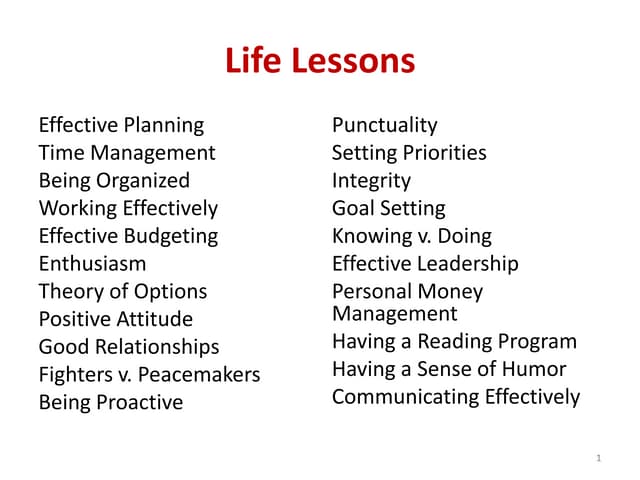 Life Lessons

Effective Planning
Time Management
Being Organized
Working Effectively
Effective Budgeting
Enthusiasm
Theory of Options
Positive Attitude
Good Relationships
Fighters v. Peacemakers
Being Proactive

Punctuality
Setting Priorities
Integrity
Goal Setting
Knowing v. Doing
Effective Leadership
Personal Money Management
Having a Reading Program
Having a Sense of Humor
Communicating Effectively

1